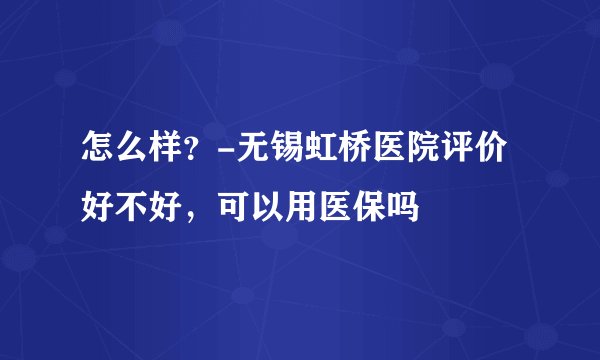 怎么样？-无锡虹桥医院评价好不好，可以用医保吗